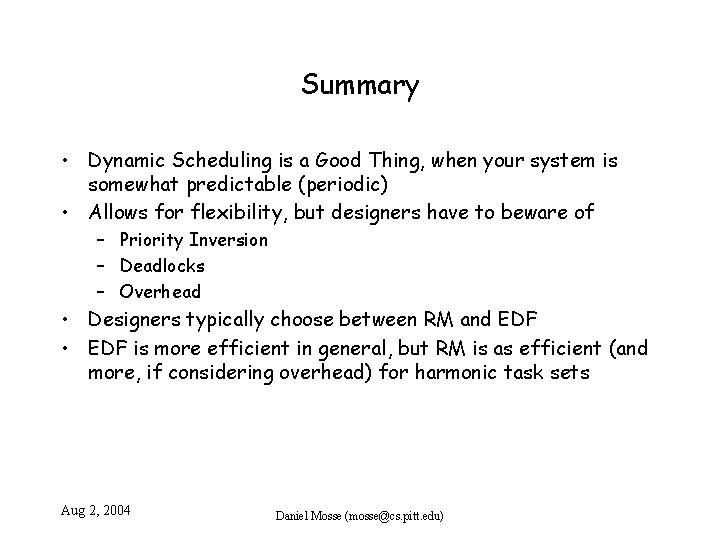 Summary

• Dynamic Scheduling is a Good Thing, when your system is somewhat predictable (periodic)
• Allows for flexibility, but designers have to beware of
– Priority Inversion
– Deadlocks
– Overhead
• Designers typically choose between RM and EDF
• EDF is more efficient in general, but RM is as efficient (and more, if considering overhead) for harmonic task sets

Aug 2, 2004

Daniel Mosse (mosse@cs.pitt.edu)